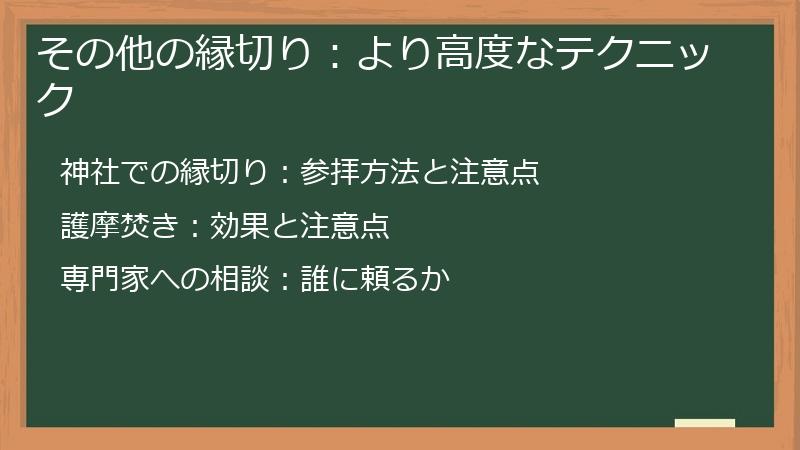 その他の縁切り：より高度なテクニック

神社での縁切り：参拝方法と注意点

護摩焚き：効果と注意点

専門家への相談：誰に頼るか